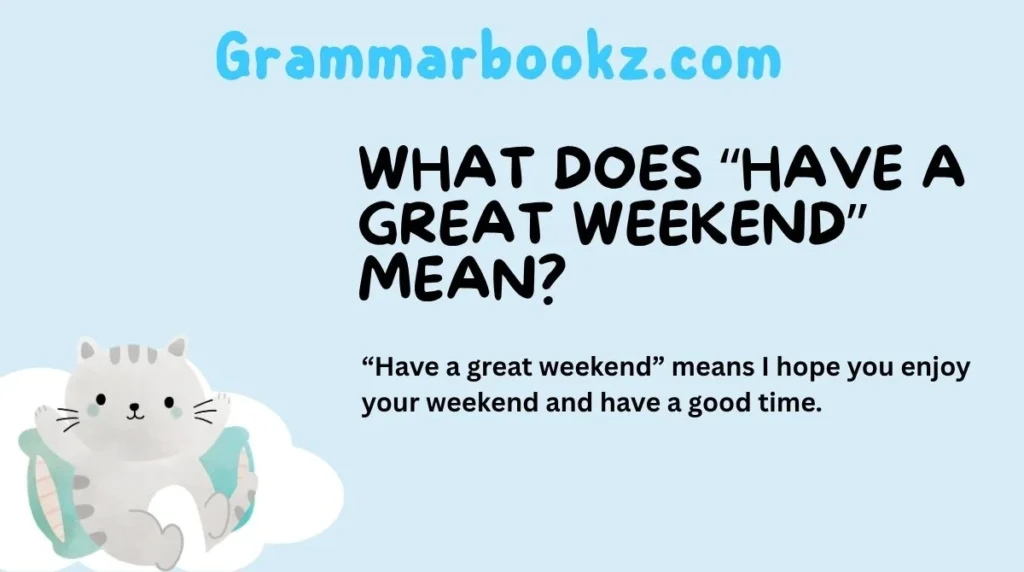 Grammarbookz.com

WHAT DOES “HAVE A GREAT WEEKEND” MEAN?

“Have a great weekend” means I hope you enjoy your weekend and have a good time.